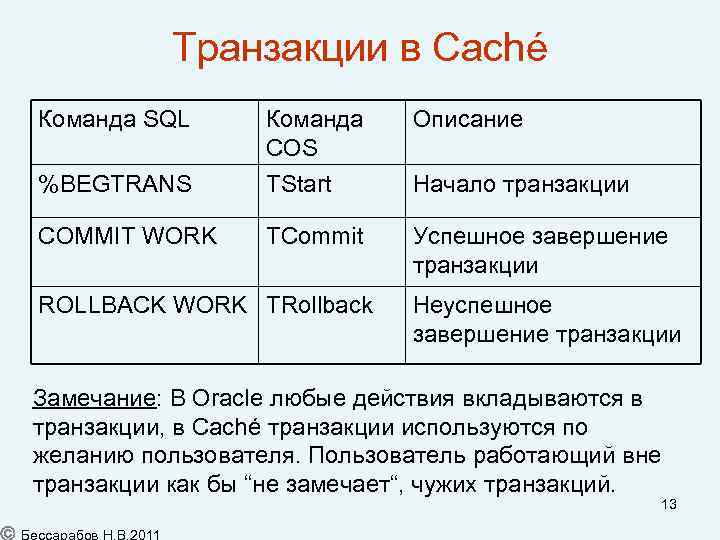 Транзакции в Caché

| Команда SQL | Команда COS | Описание |
|---|---|---|
| %BEGTRANS | TStart | Начало транзакции |
| COMMIT WORK | TCommit | Успешное завершение транзакции |
| ROLLBACK WORK | TRollback | Неуспешное завершение транзакции |

Замечание: В Oracle любые действия вкладываются в транзакции, в Caché транзакции используются по желанию пользователя. Пользователь работающий вне транзакции как бы “не замечает“, чужих транзакций.

13

© Бессарабов Н.В.2011